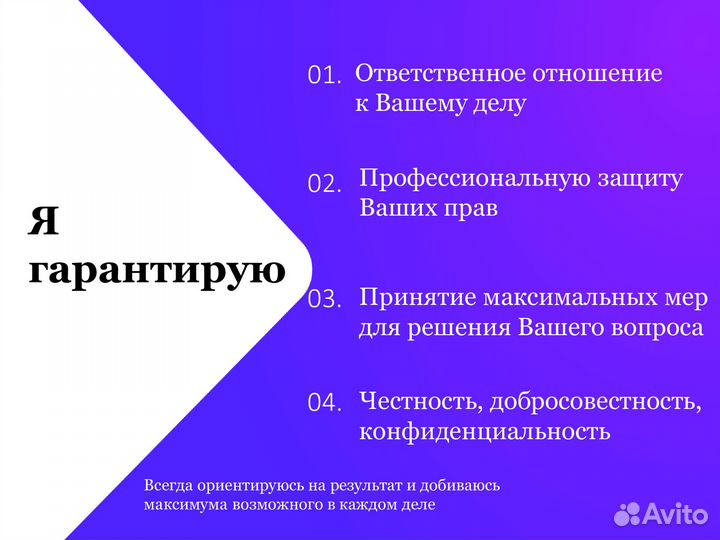 Я гарантирую

01. Ответственное отношение к Вашему делу

02. Профессиональную защиту Ваших прав

03. Принятие максимальных мер для решения Вашего вопроса

04. Честность, добросовестность, конфиденциальность

Всегда ориентируюсь на результат и добиваюсь максимума возможного в каждом деле

Avito